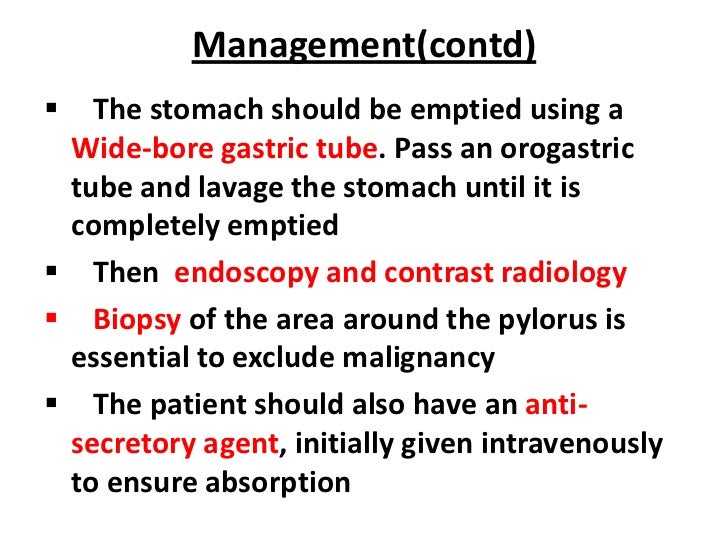 Management(contd)

▪ The stomach should be emptied using a Wide-bore gastric tube. Pass an orogastric tube and lavage the stomach until it is completely emptied

▪ Then endoscopy and contrast radiology

▪ Biopsy of the area around the pylorus is essential to exclude malignancy

▪ The patient should also have an anti-secretory agent, initially given intravenously to ensure absorption